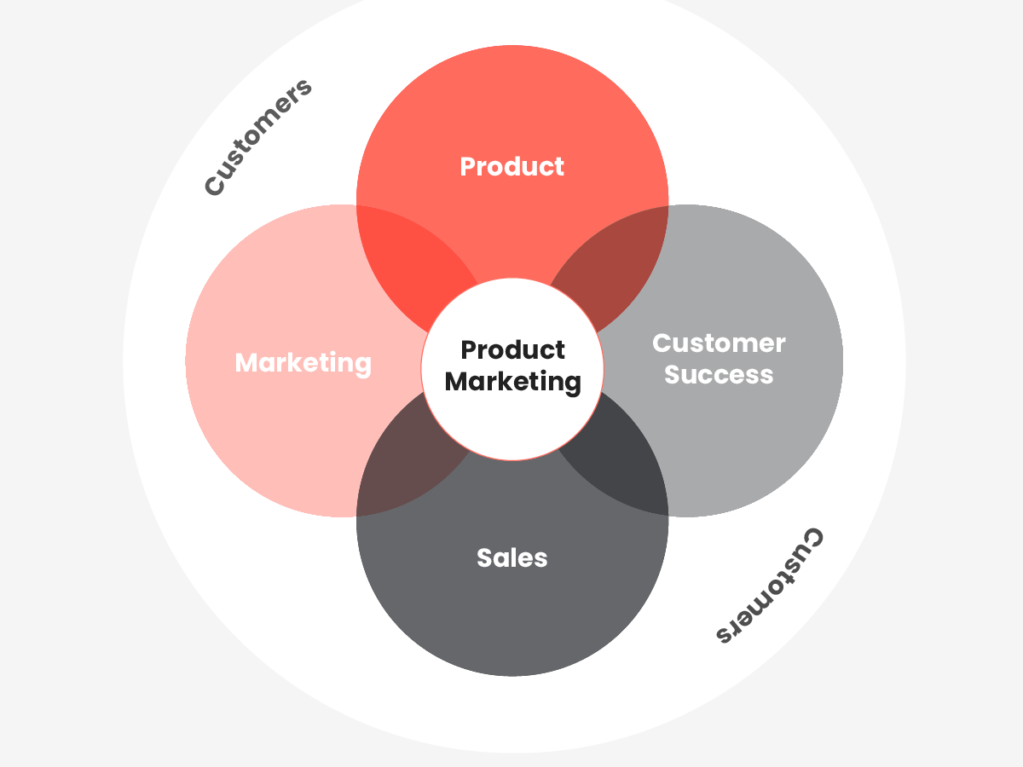 Customers

Product

Marketing

Product Marketing

Customer Success

Sales

Customers